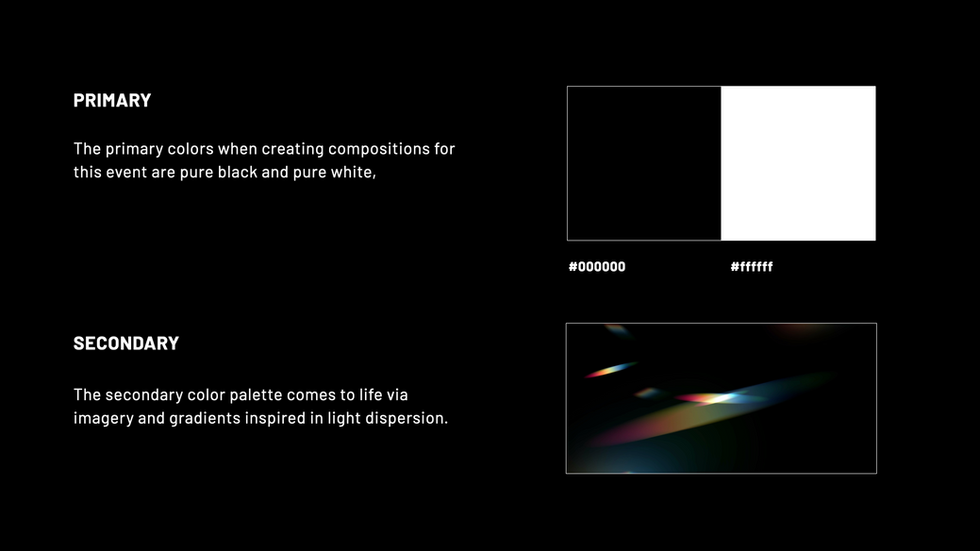 PRIMARY

The primary colors when creating compositions for this event are pure black and pure white,

#000000

#ffffff

SECONDARY

The secondary color palette comes to life via imagery and gradients inspired in light dispersion.